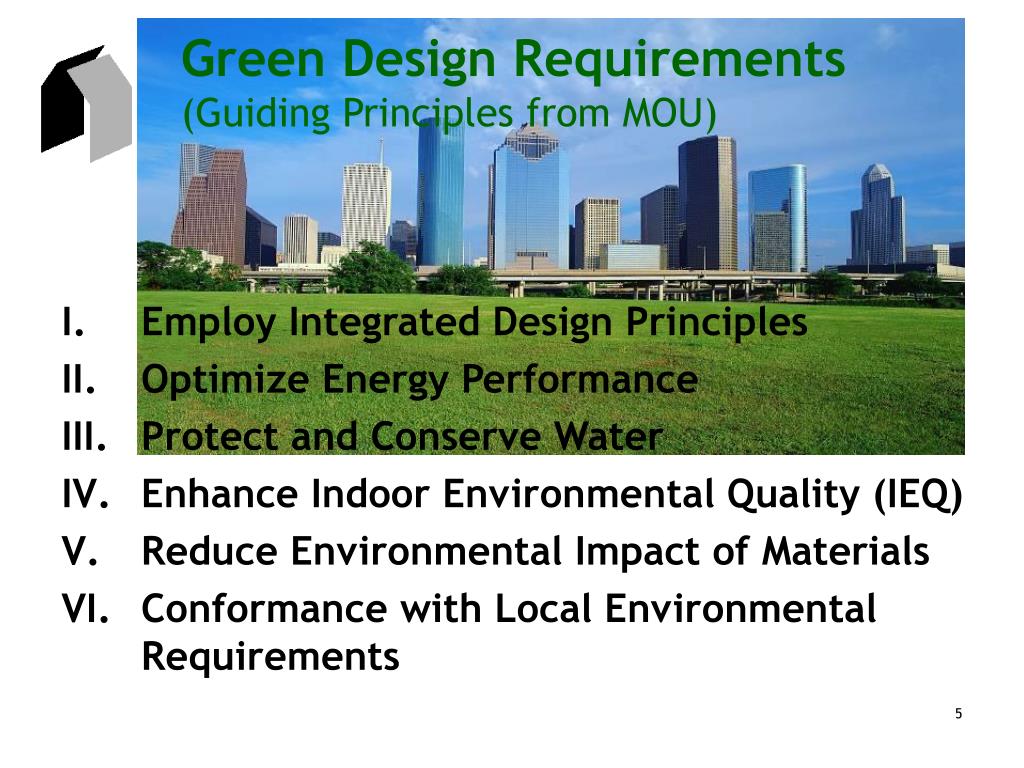 Green Design Requirements
(Guiding Principles from MOU)

I. Employ Integrated Design Principles
II. Optimize Energy Performance
III. Protect and Conserve Water
IV. Enhance Indoor Environmental Quality (IEQ)
V. Reduce Environmental Impact of Materials
VI. Conformance with Local Environmental Requirements

5